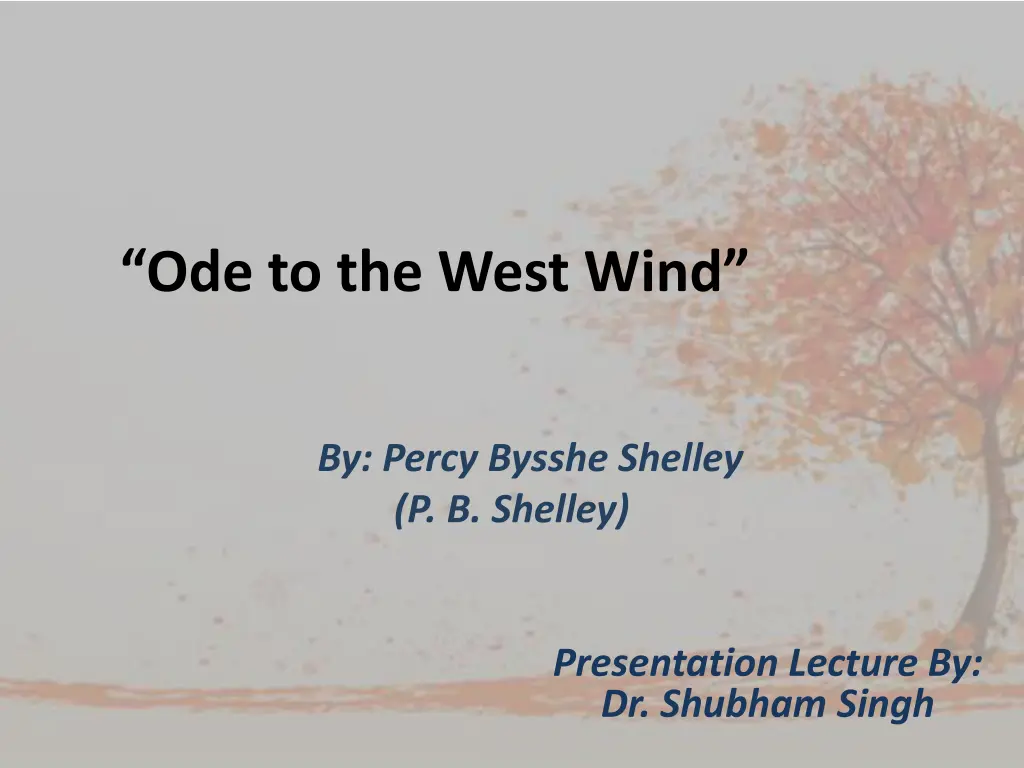 “Ode to the West Wind”

By: Percy Bysshe Shelley
(P. B. Shelley)

Presentation Lecture By:
Dr. Shubham Singh